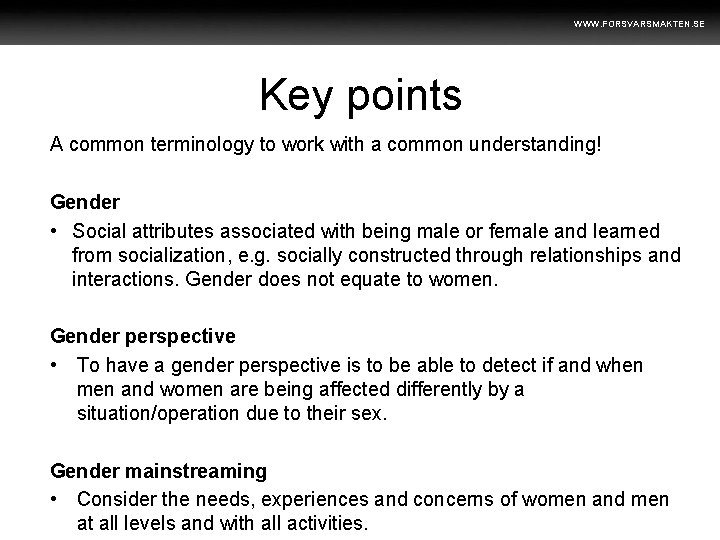 WWW.FORSVARSMAKTEN.SE

Key points

A common terminology to work with a common understanding!

Gender

• Social attributes associated with being male or female and learned from socialization, e.g. socially constructed through relationships and interactions. Gender does not equate to women.

Gender perspective

• To have a gender perspective is to be able to detect if and when men and women are being affected differently by a situation/operation due to their sex.

Gender mainstreaming

• Consider the needs, experiences and concerns of women and men at all levels and with all activities.